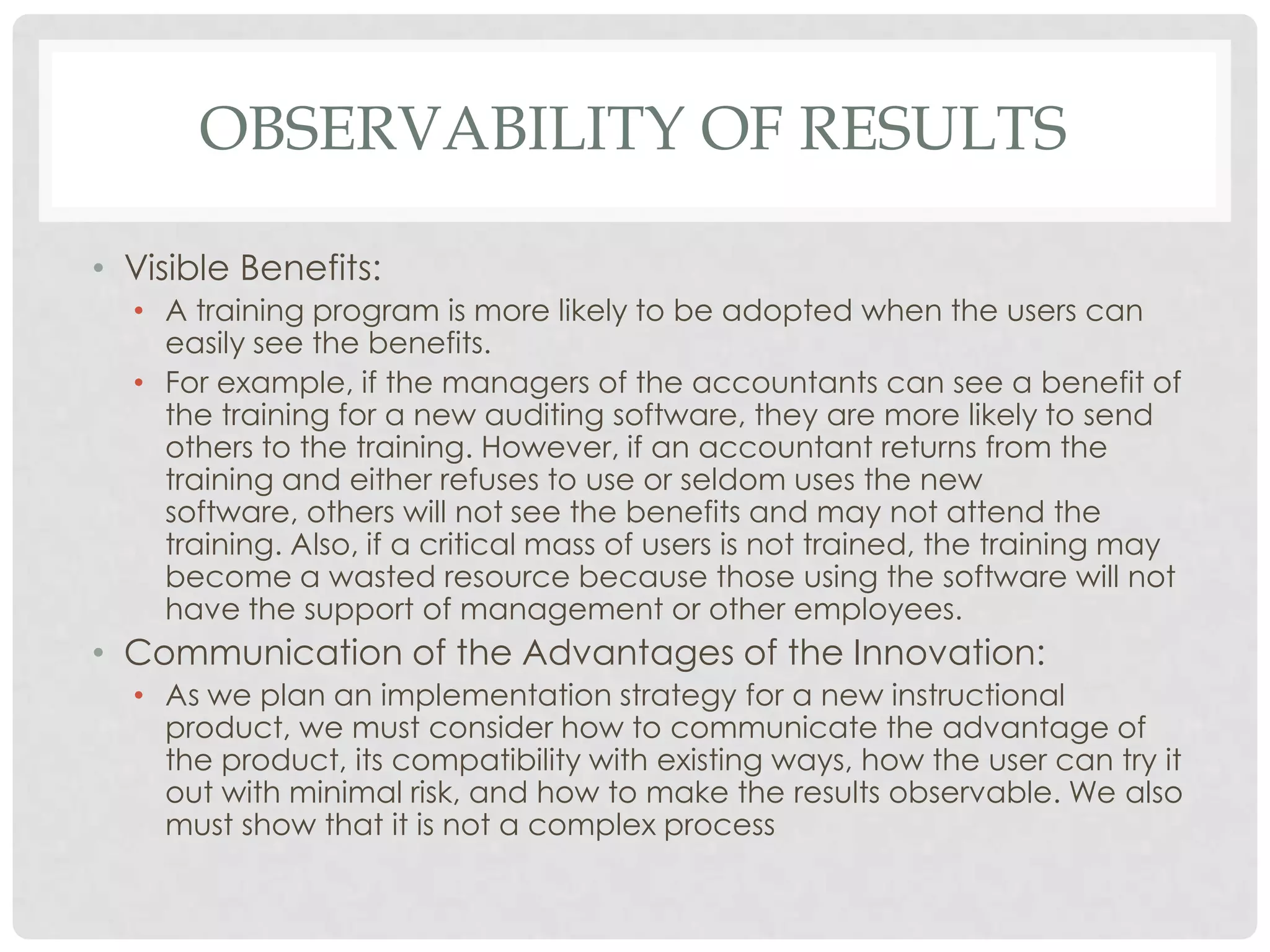 OBSERVABILITY OF RESULTS

• Visible Benefits:

• A training program is more likely to be adopted when the users can easily see the benefits.

• For example, if the managers of the accountants can see a benefit of the training for a new auditing software, they are more likely to send others to the training. However, if an accountant returns from the training and either refuses to use or seldom uses the new software, others will not see the benefits and may not attend the training. Also, if a critical mass of users is not trained, the training may become a wasted resource because those using the software will not have the support of management or other employees.

• Communication of the Advantages of the Innovation:

• As we plan an implementation strategy for a new instructional product, we must consider how to communicate the advantage of the product, its compatibility with existing ways, how the user can try it out with minimal risk, and how to make the results observable. We also must show that it is not a complex process